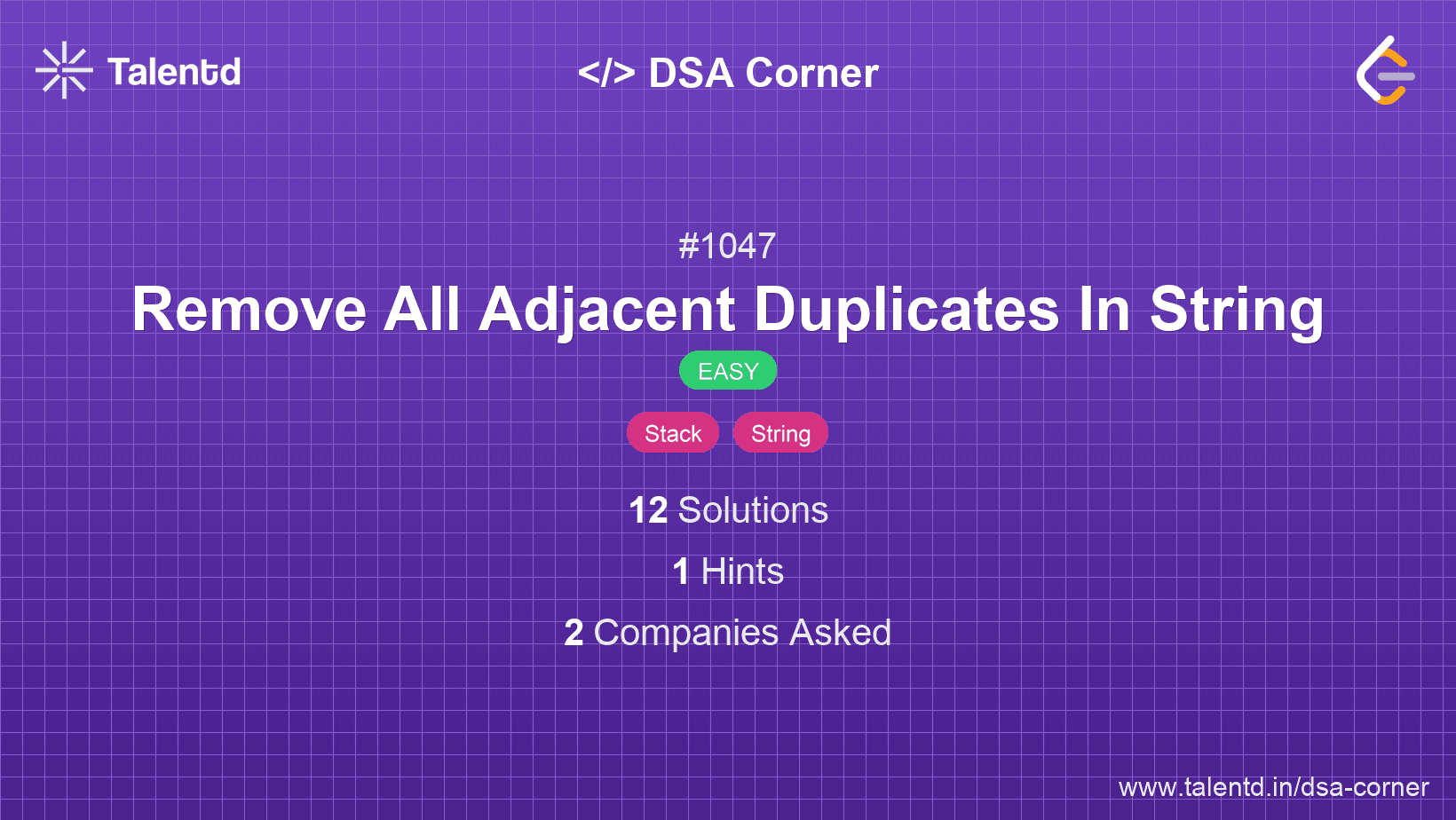 Talentd

</> DSA Corner

#1047

Remove All Adjacent Duplicates In String

EASY

Stack String

12 Solutions

1 Hints

2 Companies Asked

www.talentd.in/dsa-corner